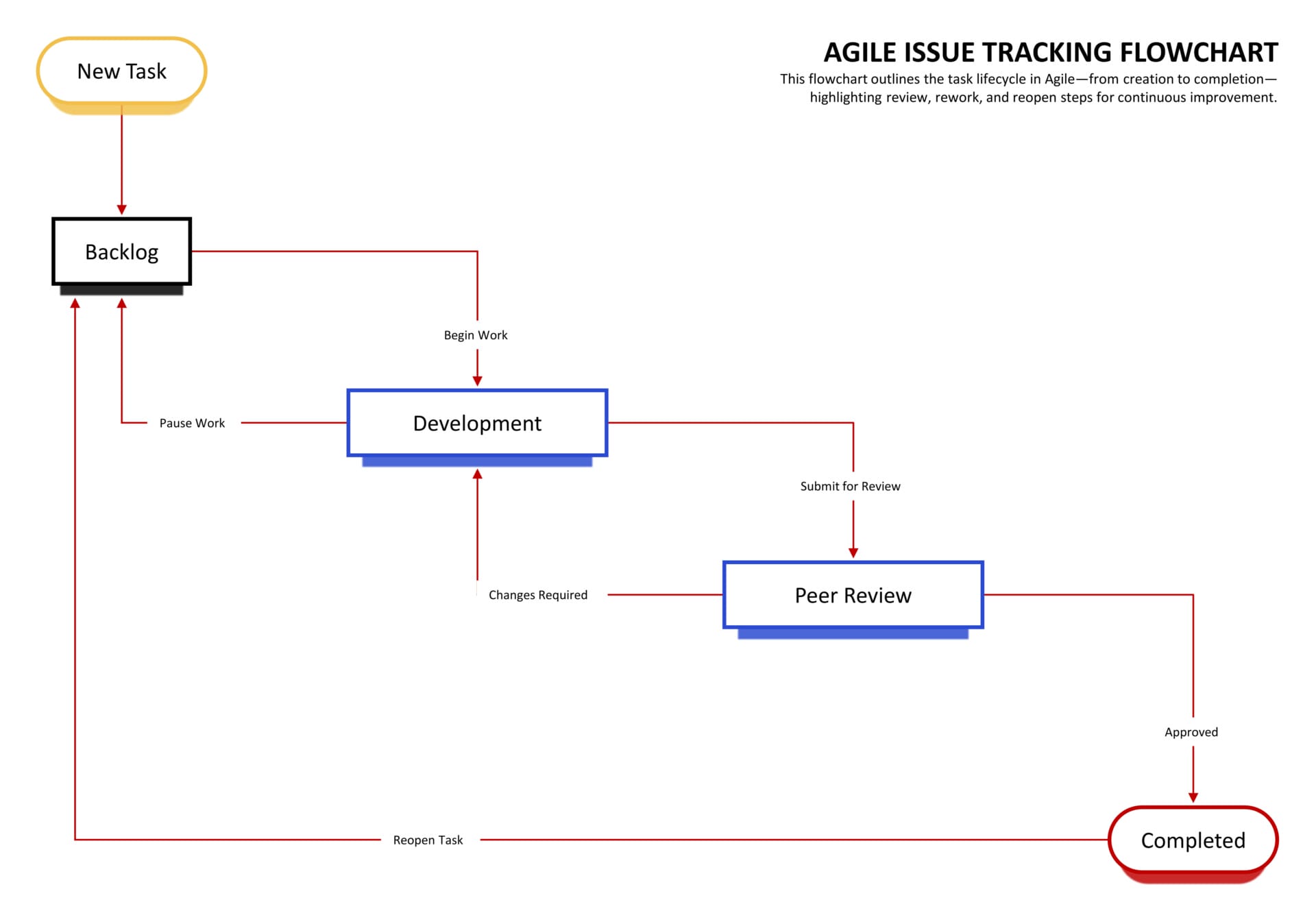 AGILE ISSUE TRACKING FLOWCHART
This flowchart outlines the task lifecycle in Agile—from creation to completion—highlighting review, rework, and reopen steps for continuous improvement.

New Task

Backlog

Begin Work

Pause Work

Development

Submit for Review

Changes Required

Peer Review

Approved

Reopen Task

Completed